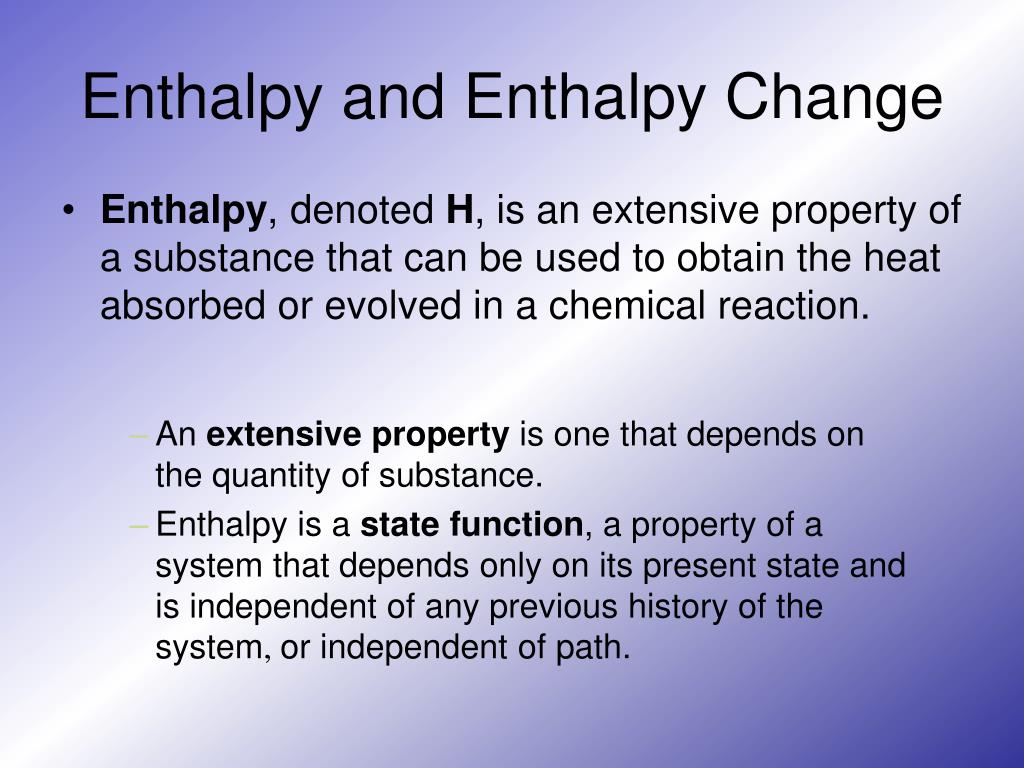 Enthalpy and Enthalpy Change

• Enthalpy, denoted H, is an extensive property of a substance that can be used to obtain the heat absorbed or evolved in a chemical reaction.

– An extensive property is one that depends on the quantity of substance.

– Enthalpy is a state function, a property of a system that depends only on its present state and is independent of any previous history of the system, or independent of path.